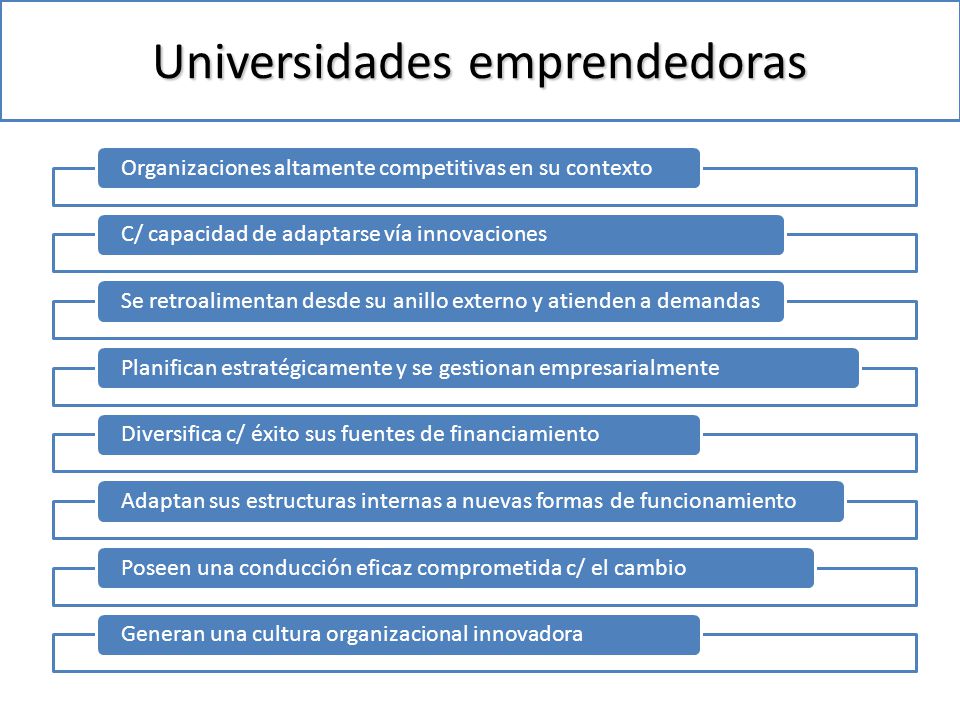 Universidades emprendedoras

Organizaciones altamente competitivas en su contexto

C/ capacidad de adaptarse vía innovaciones

Se retroalimentan desde su anillo externo y atienden a demandas

Planifican estratégicamente y se gestionan empresarialmente

Diversifica c/ éxito sus fuentes de financiamiento

Adaptan sus estructuras internas a nuevas formas de funcionamiento

Poseen una conducción eficaz comprometida c/ el cambio

Generan una cultura organizacional innovadora